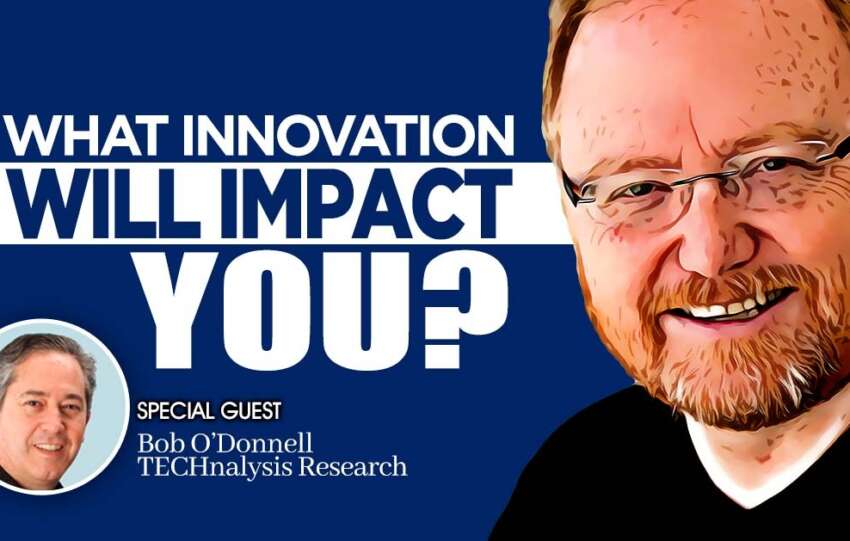 WHAT INNOVATION
WILL IMPACT
YOU?

SPECIAL GUEST
Bob O'Donnell
TECHnalysis Research